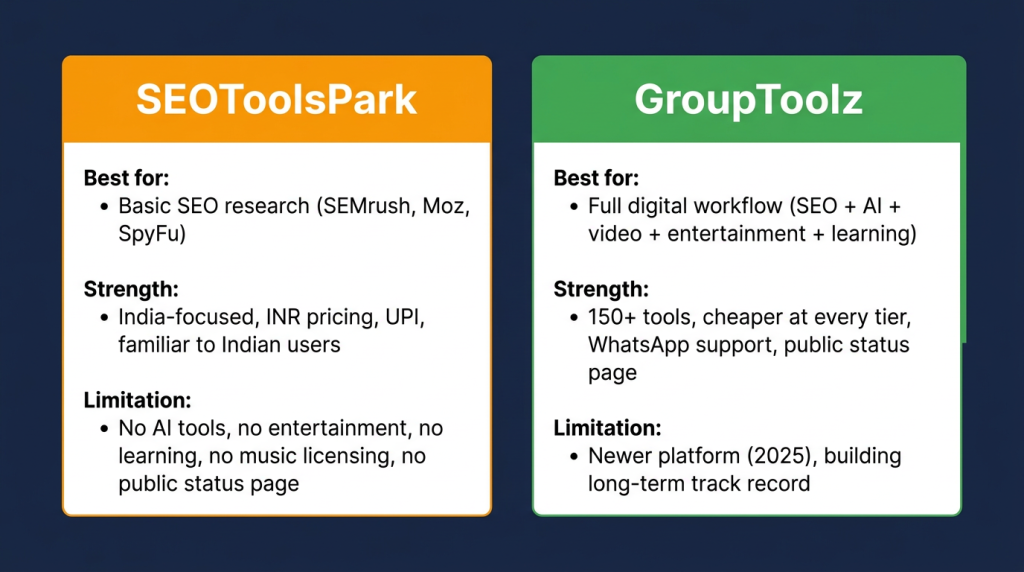 SEOToolsPark

Best for:
• Basic SEO research (SEMrush, Moz, SpyFu)

Strength:
• India-focused, INR pricing, UPI, familiar to Indian users

Limitation:
• No AI tools, no entertainment, no learning, no music licensing, no public status page

GroupToolz

Best for:
• Full digital workflow (SEO + AI + video + entertainment + learning)

Strength:
• 150+ tools, cheaper at every tier, WhatsApp support, public status page

Limitation:
• Newer platform (2025), building long-term track record